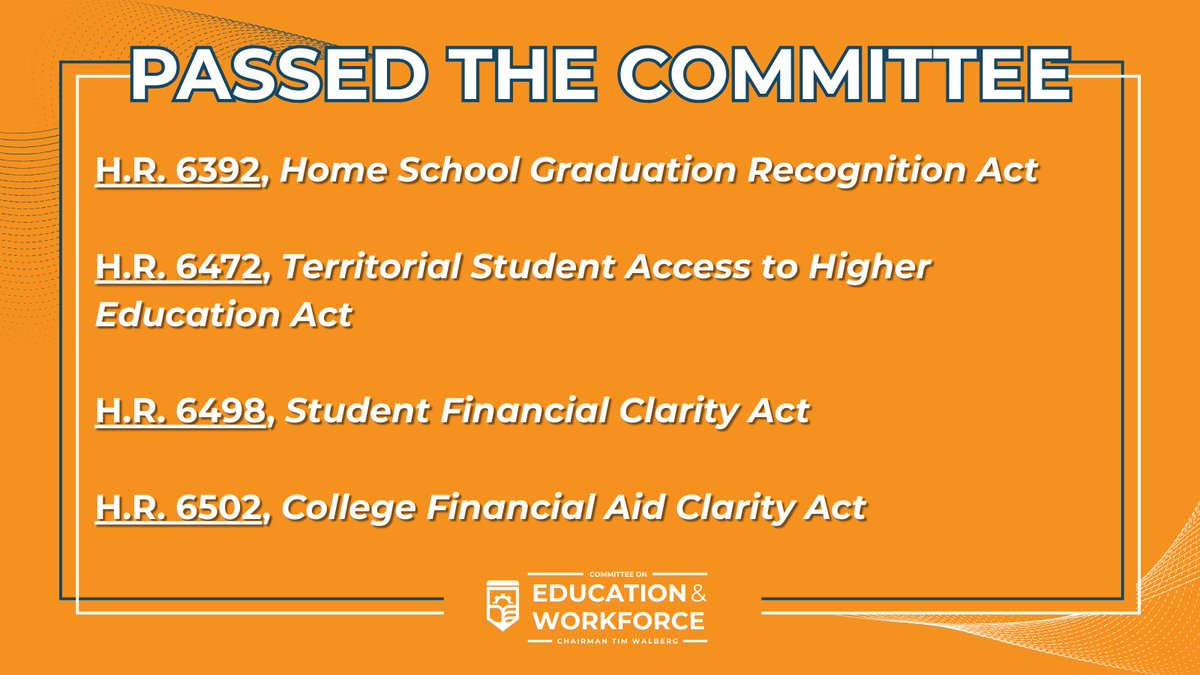 PASSED THE COMMITTEE

H.R. 6392, Home School Graduation Recognition Act

H.R. 6472, Territorial Student Access to Higher Education Act

H.R. 6498, Student Financial Clarity Act

H.R. 6502, College Financial Aid Clarity Act

COMMITTEE ON
EDUCATION & WORKFORCE
CHAIRMAN TIM WALBERG